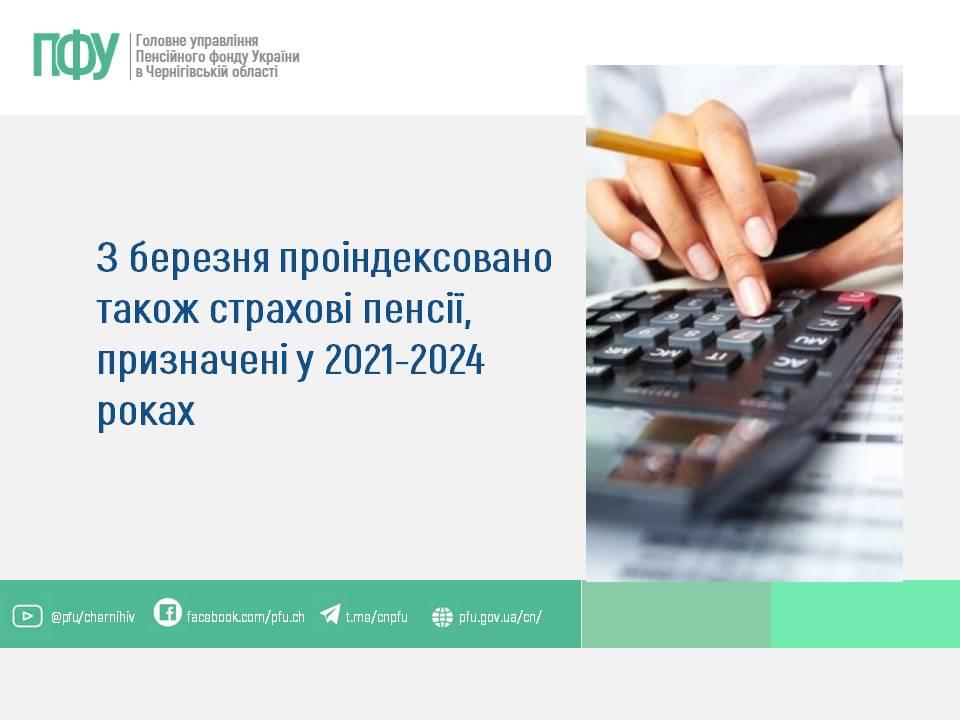 ПФУ
Головне управління
Пенсійного фонду України
в Чернігівській області

З березня проіндексовано також страхові пенсії, призначені у 2021-2024 роках

@pfu/chernihiv facebook.com/pfu.ch t.me/cnpfu pfu.gov.ua/cn/